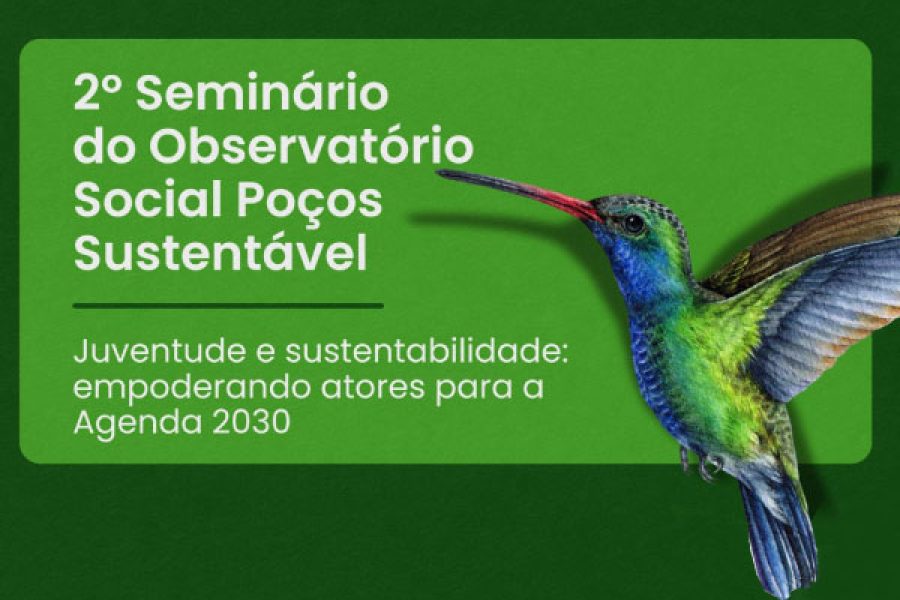 2º Seminário do Observatório Social Poços Sustentável

Juventude e sustentabilidade: empoderando atores para a Agenda 2030